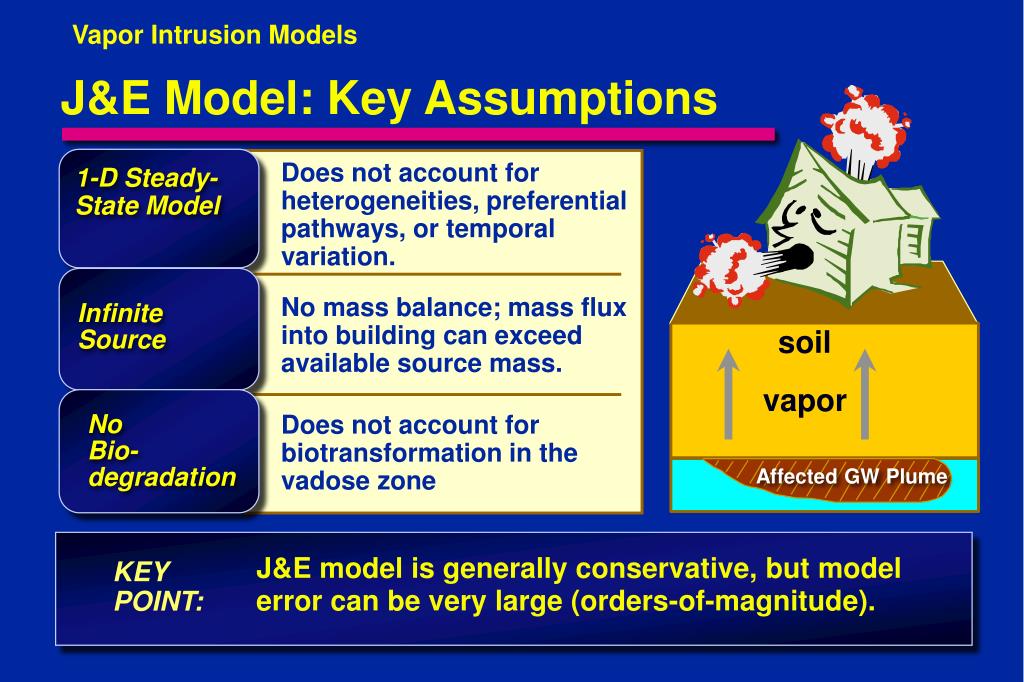 Vapor Intrusion Models

J&E Model: Key Assumptions

1-D Steady-State Model

Does not account for heterogeneities, preferential pathways, or temporal variation.

Infinite Source

No mass balance; mass flux into building can exceed available source mass.

No Bio-degradation

Does not account for biotransformation in the vadose zone

soil

vapor

Affected GW Plume

KEY POINT:

J&E model is generally conservative, but model error can be very large (orders-of-magnitude).